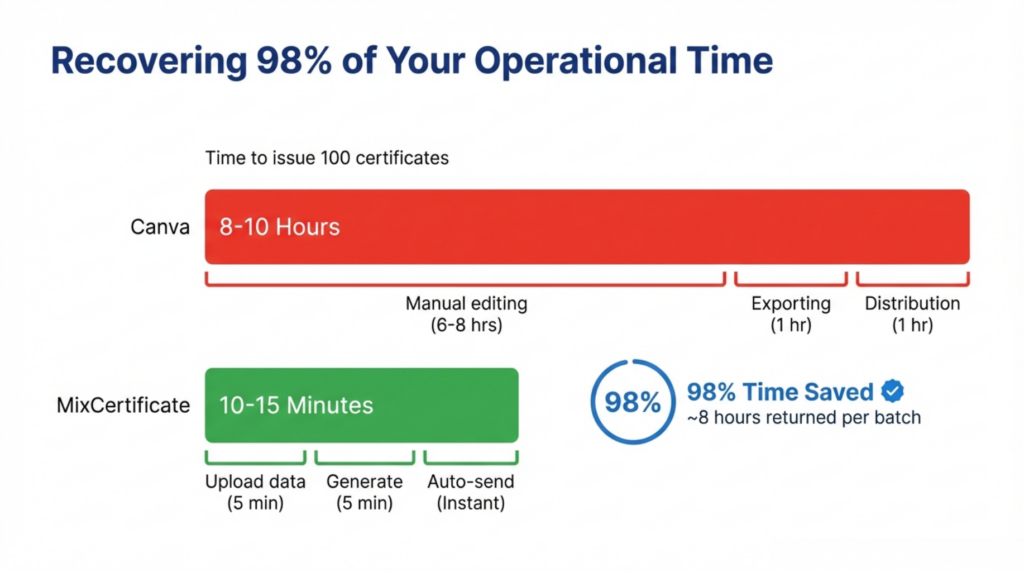 Recovering 98% of Your Operational Time

Time to issue 100 certificates

Canva

8-10 Hours

Manual editing (6-8 hrs)

Exporting (1 hr)

Distribution (1 hr)

MixCertificate

10-15 Minutes

Upload data (5 min)

Generate (5 min)

Auto-send (Instant)

98%

98% Time Saved

~8 hours returned per batch